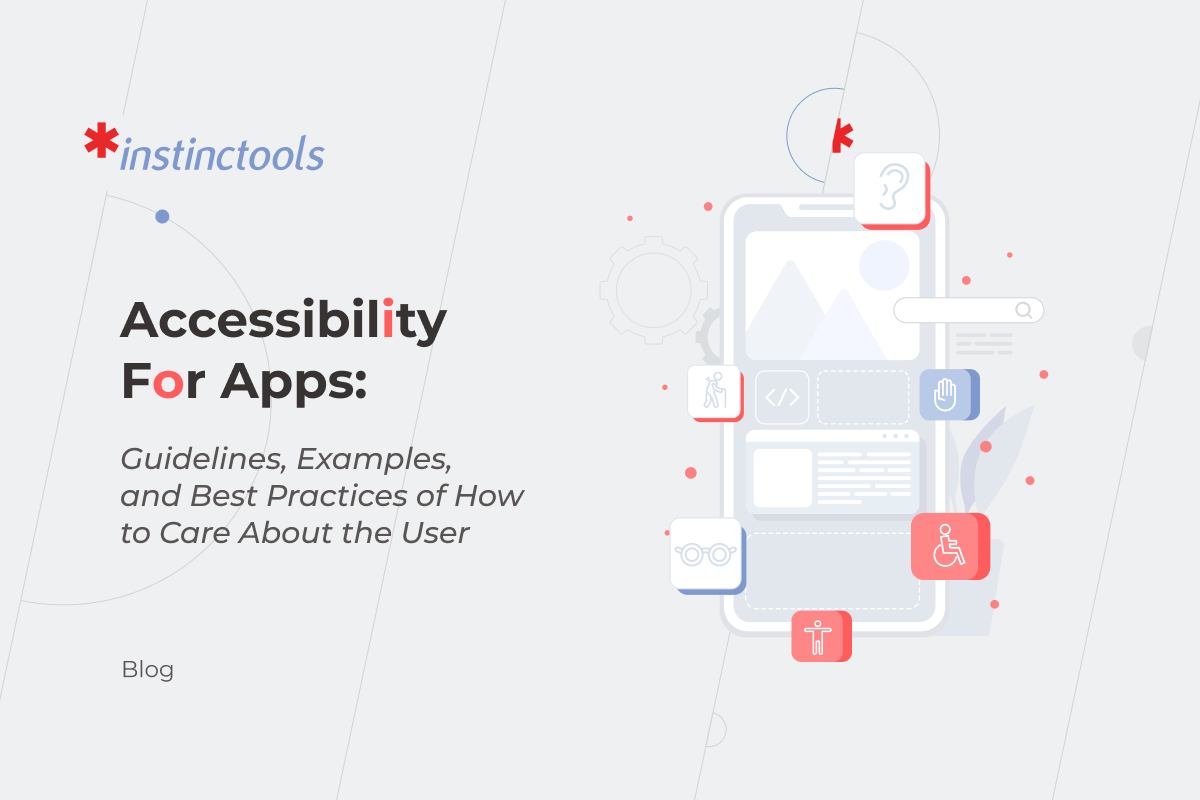 *instinctools

Accessibility For Apps:

Guidelines, Examples, and Best Practices of How to Care About the User

Blog